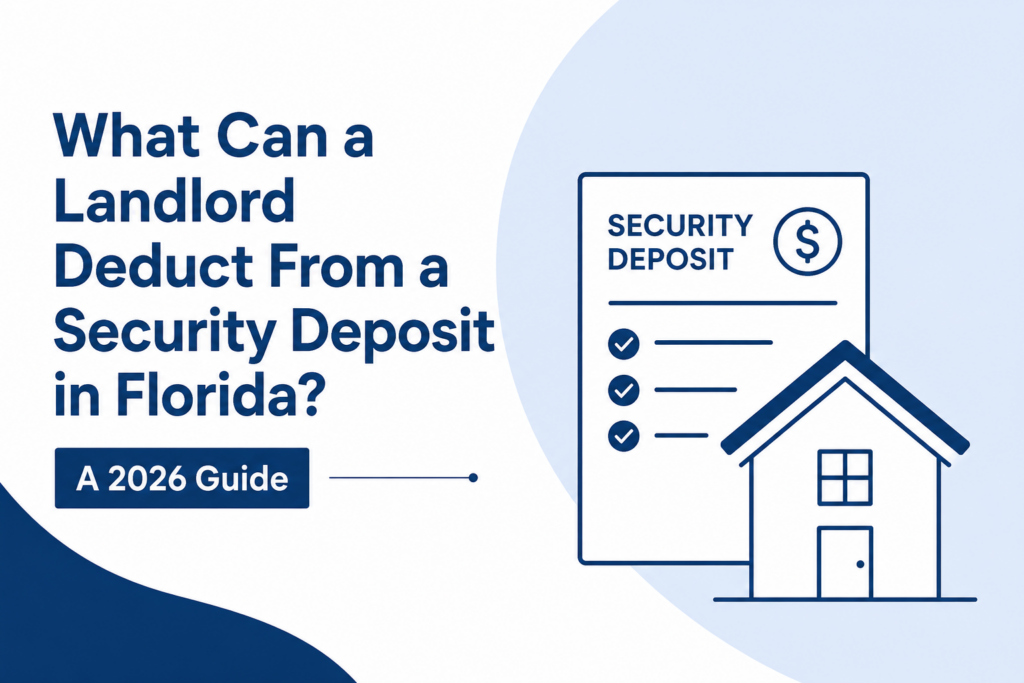 What Can a Landlord Deduct From a Security Deposit in Florida?

A 2026 Guide

SECURITY DEPOSIT

$